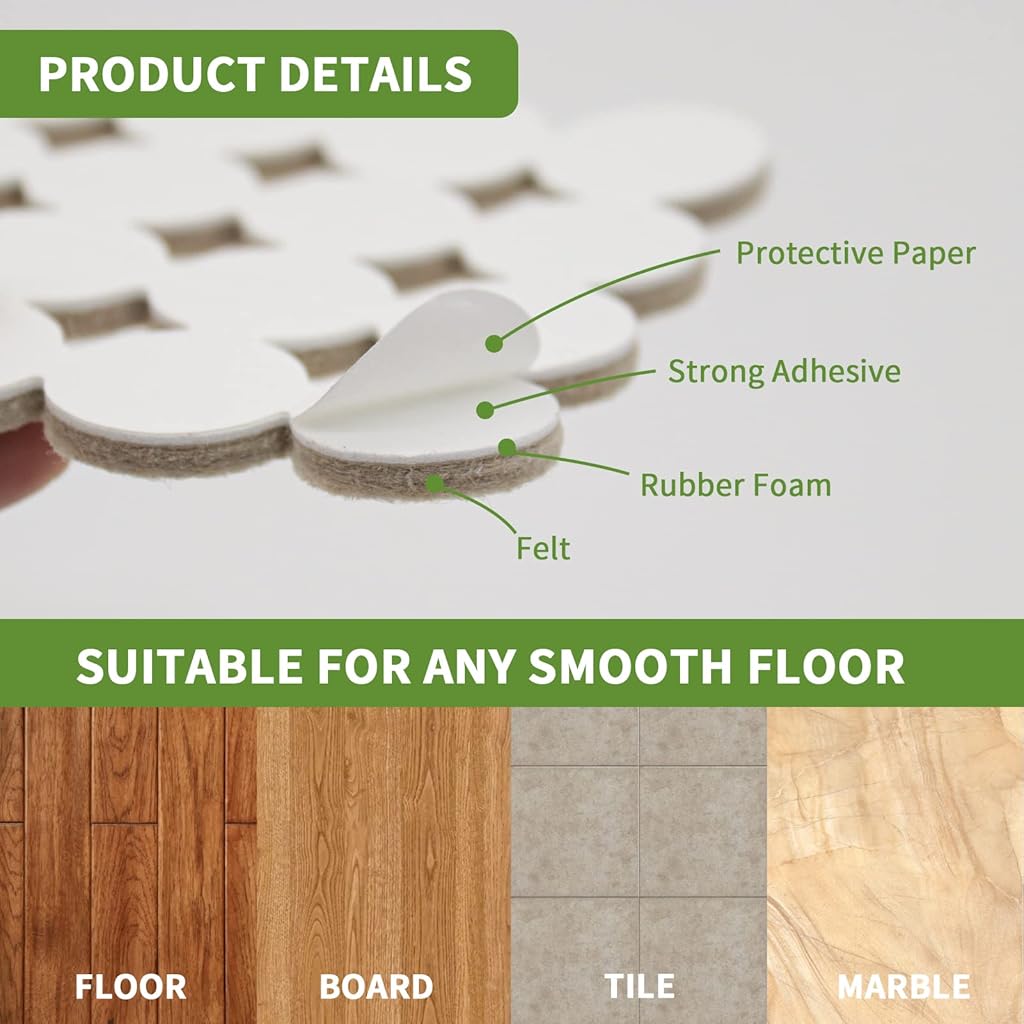 PRODUCT DETAILS

Protective Paper

Strong Adhesive

Rubber Foam

Felt

SUITABLE FOR ANY SMOOTH FLOOR

FLOOR

BOARD

TILE

MARBLE